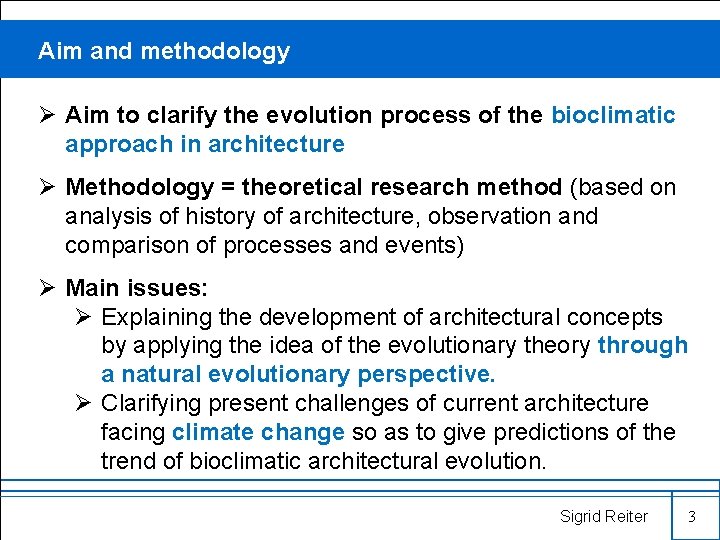 Aim and methodology

➢ Aim to clarify the evolution process of the bioclimatic approach in architecture

➢ Methodology = theoretical research method (based on analysis of history of architecture, observation and comparison of processes and events)

➢ Main issues:
➢ Explaining the development of architectural concepts by applying the idea of the evolutionary theory through a natural evolutionary perspective.
➢ Clarifying present challenges of current architecture facing climate change so as to give predictions of the trend of bioclimatic architectural evolution.

Sigrid Reiter
3